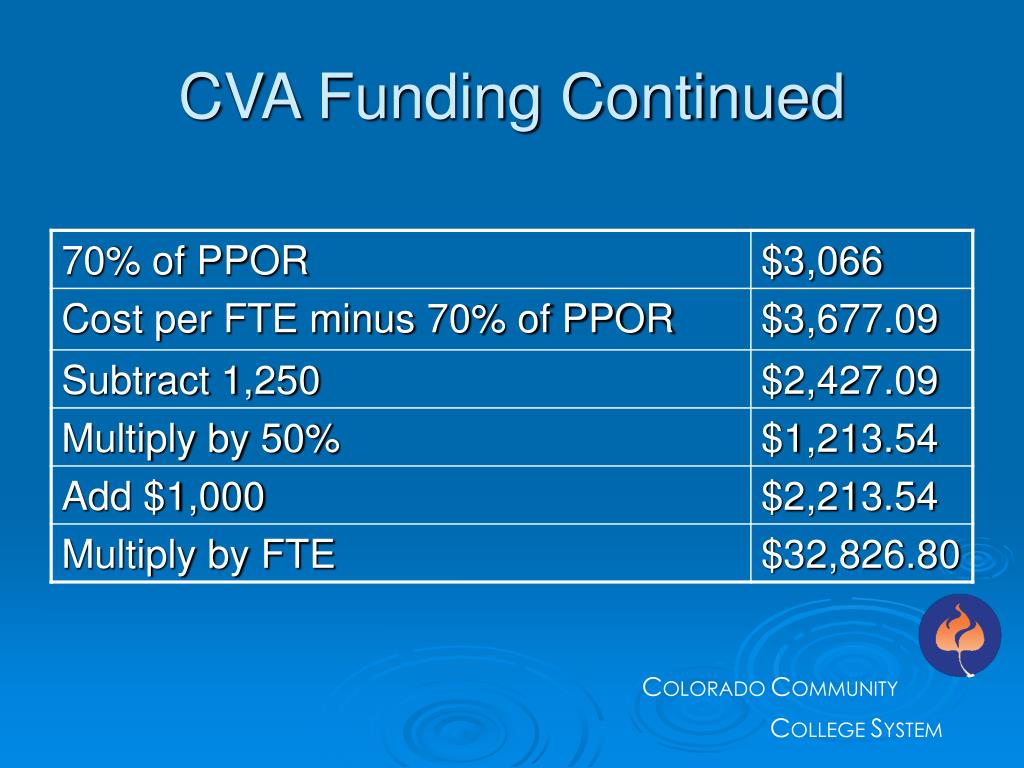 CVA Funding Continued

| 70% of PPOR | \$3,066 |
|---|---|
| Cost per FTE minus 70% of PPOR | \$3,677.09 |
| Subtract 1,250 | \$2,427.09 |
| Multiply by 50% | \$1,213.54 |
| Add \$1,000 | \$2,213.54 |
| Multiply by FTE | \$32,826.80 |

COLORADO COMMUNITY
COLLEGE SYSTEM